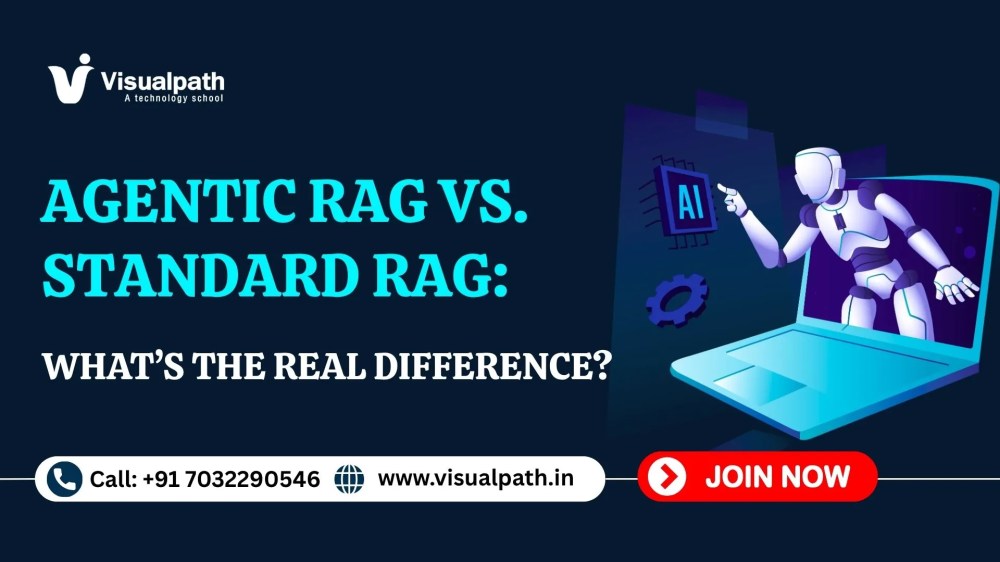 Visualpath
A technology school

AGENTIC RAG VS. STANDARD RAG:

WHAT'S THE REAL DIFFERENCE?

AI

Call: +91 7032290546

www.visualpath.in

JOIN NOW